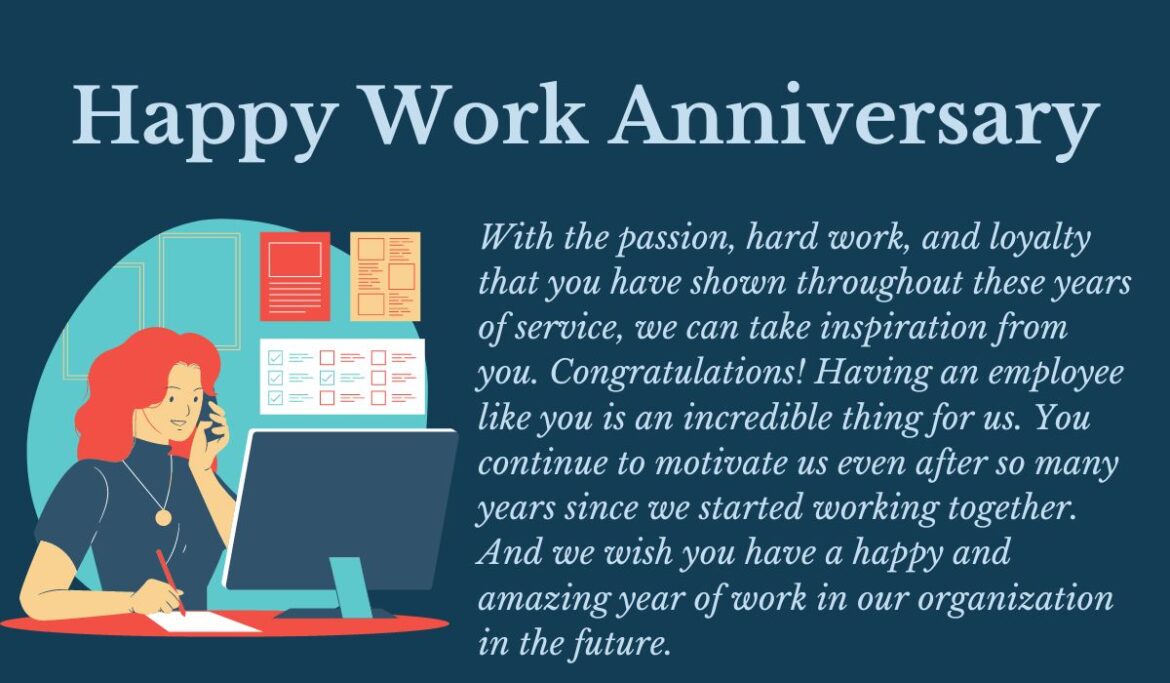 Happy Work Anniversary

With the passion, hard work, and loyalty that you have shown throughout these years of service, we can take inspiration from you. Congratulations! Having an employee like you is an incredible thing for us. You continue to motivate us even after so many years since we started working together. And we wish you have a happy and amazing year of work in our organization in the future.